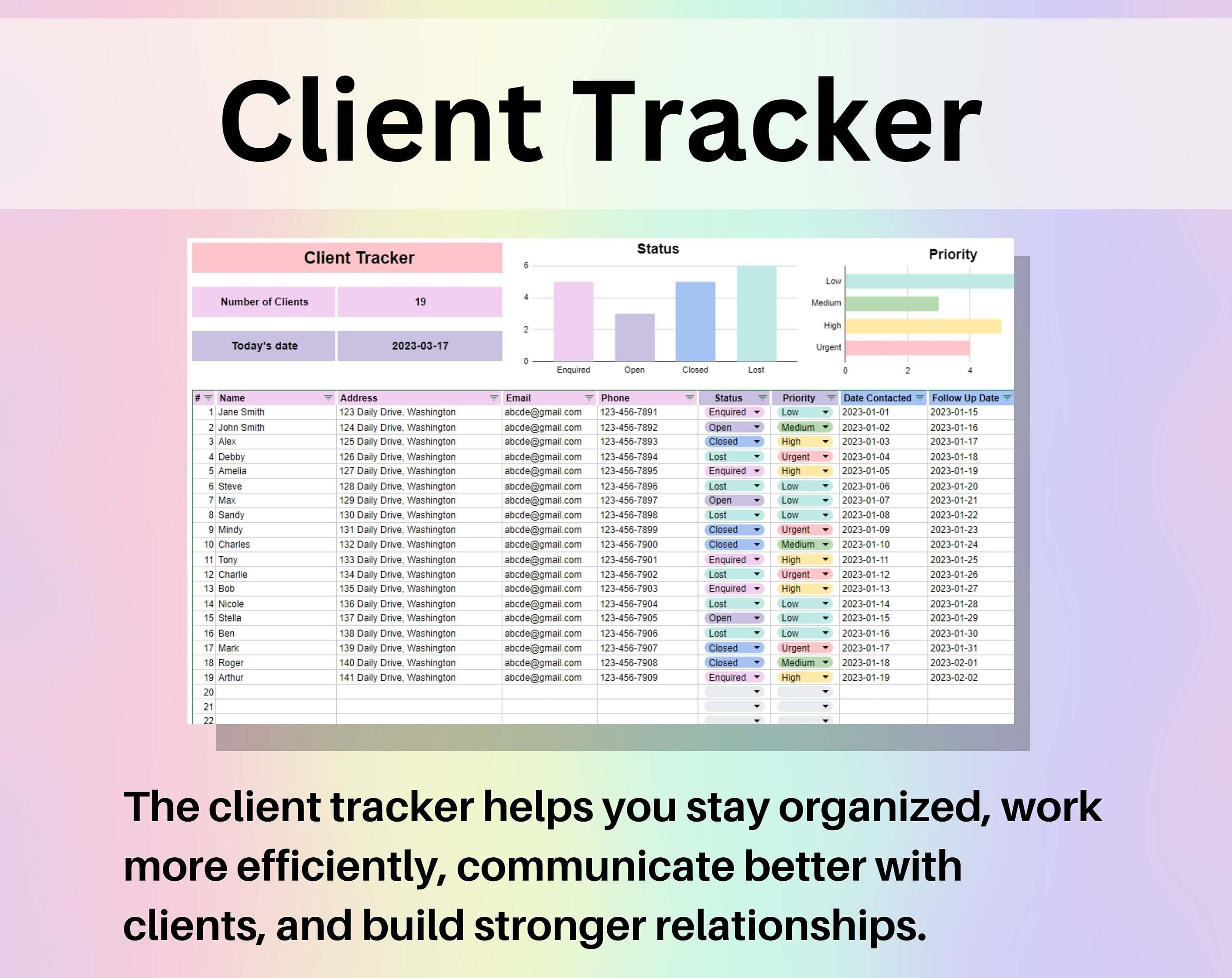 Client Tracker

Client Tracker

| Number of Clients | 19 |
|---|---|
| Today's date | 2023-03-17 |

Status

6
4
2
0
Enquired Open Closed Lost

Priority

Low
Medium
High
Urgent
0 2 4

| # | Name | Address | Email | Phone | Status | Priority | Date Contacted | Follow Up Date |
|---|---|---|---|---|---|---|---|---|
| 1 | Jane Smith | 123 Daily Drive, Washington | abcde@gmail.com | 123-456-7891 | Enquired | Low | 2023-01-01 | 2023-01-15 |
| 2 | John Smith | 124 Daily Drive, Washington | abcde@gmail.com | 123-456-7892 | Open | Medium | 2023-01-02 | 2023-01-16 |
| 3 | Alex | 125 Daily Drive, Washington | abcde@gmail.com | 123-456-7893 | Closed | High | 2023-01-03 | 2023-01-17 |
| 4 | Debby | 126 Daily Drive, Washington | abcde@gmail.com | 123-456-7894 | Lost | Urgent | 2023-01-04 | 2023-01-18 |
| 5 | Amelia | 127 Daily Drive, Washington | abcde@gmail.com | 123-456-7895 | Enquired | High | 2023-01-05 | 2023-01-19 |
| 6 | Steve | 128 Daily Drive, Washington | abcde@gmail.com | 123-456-7896 | Lost | Low | 2023-01-06 | 2023-01-20 |
| 7 | Max | 129 Daily Drive, Washington | abcde@gmail.com | 123-456-7897 | Open | Low | 2023-01-07 | 2023-01-21 |
| 8 | Sandy | 130 Daily Drive, Washington | abcde@gmail.com | 123-456-7898 | Lost | Low | 2023-01-08 | 2023-01-22 |
| 9 | Mindy | 131 Daily Drive, Washington | abcde@gmail.com | 123-456-7899 | Closed | Urgent | 2023-01-09 | 2023-01-23 |
| 10 | Charles | 132 Daily Drive, Washington | abcde@gmail.com | 123-456-7900 | Closed | Medium | 2023-01-10 | 2023-01-24 |
| 11 | Tony | 133 Daily Drive, Washington | abcde@gmail.com | 123-456-7901 | Enquired | High | 2023-01-11 | 2023-01-25 |
| 12 | Charlie | 134 Daily Drive, Washington | abcde@gmail.com | 123-456-7902 | Lost | Urgent | 2023-01-12 | 2023-01-26 |
| 13 | Bob | 135 Daily Drive, Washington | abcde@gmail.com | 123-456-7903 | Enquired | High | 2023-01-13 | 2023-01-27 |
| 14 | Nicole | 136 Daily Drive, Washington | abcde@gmail.com | 123-456-7904 | Lost | Low | 2023-01-14 | 2023-01-28 |
| 15 | Stella | 137 Daily Drive, Washington | abcde@gmail.com | 123-456-7905 | Open | Low | 2023-01-15 | 2023-01-29 |
| 16 | Ben | 138 Daily Drive, Washington | abcde@gmail.com | 123-456-7906 | Lost | Low | 2023-01-16 | 2023-01-30 |
| 17 | Mark | 139 Daily Drive, Washington | abcde@gmail.com | 123-456-7907 | Closed | Urgent | 2023-01-17 | 2023-01-31 |
| 18 | Roger | 140 Daily Drive, Washington | abcde@gmail.com | 123-456-7908 | Closed | Medium | 2023-01-18 | 2023-02-01 |
| 19 | Arthur | 141 Daily Drive, Washington | abcde@gmail.com | 123-456-7909 | Enquired | High | 2023-01-19 | 2023-02-02 |
| 20 | | | | | | | | |
| 21 | | | | | | | | |
| 22 | | | | | | | | |

The client tracker helps you stay organized, work more efficiently, communicate better with clients, and build stronger relationships.